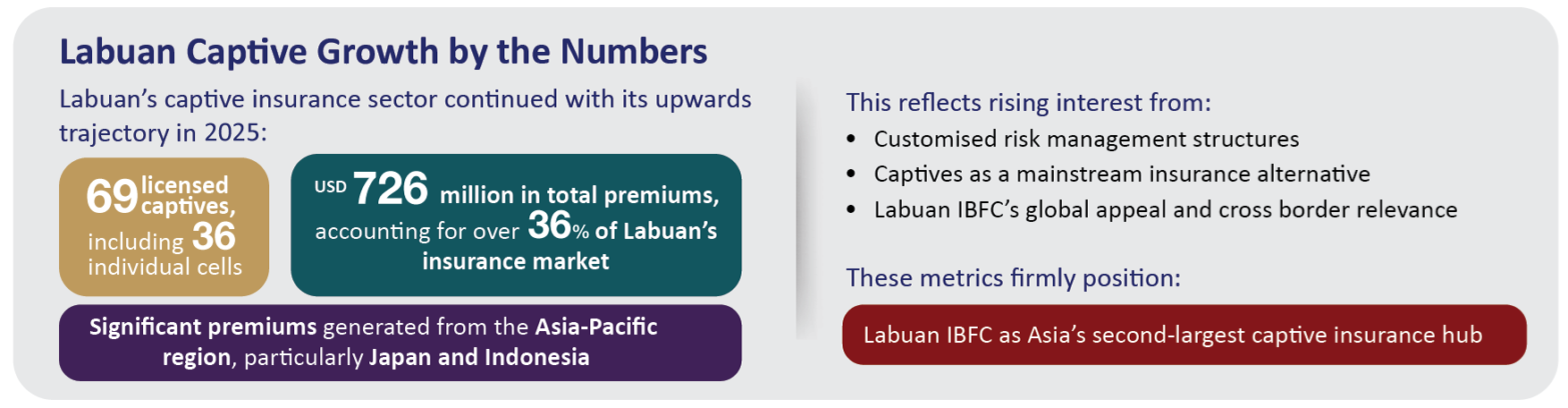 Labuan Captive Growth by the Numbers

Labuan's captive insurance sector continued with its upwards trajectory in 2025:

69 licensed captives, including 36 individual cells

USD 726 million in total premiums, accounting for over 36% of Labuan's insurance market

Significant premiums generated from the Asia-Pacific region, particularly Japan and Indonesia

This reflects rising interest from:

• Customised risk management structures
• Captives as a mainstream insurance alternative
• Labuan IBFC's global appeal and cross border relevance

These metrics firmly position:

Labuan IBFC as Asia's second-largest captive insurance hub